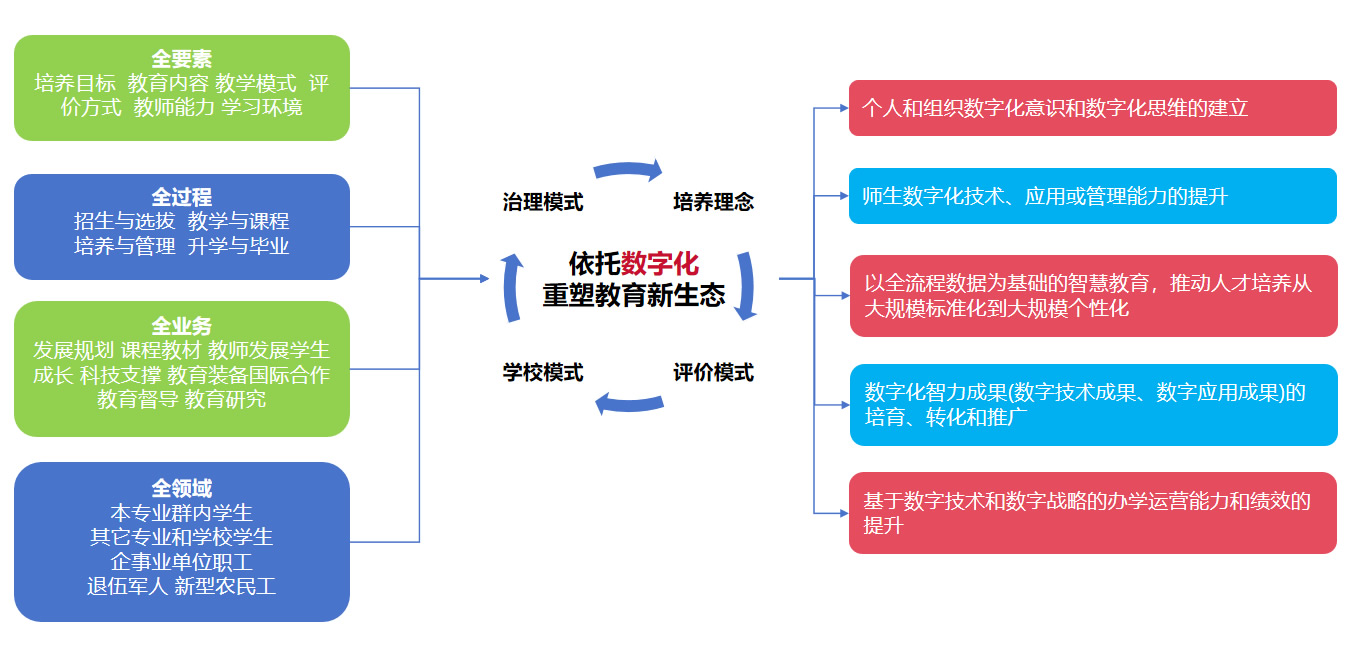 全要素
培养目标 教育内容 教学模式 评价方式 教师能力 学习环境

全过程
招生与选拔 教学与课程
培养与管理 升学与毕业

全业务
发展规划 课程教材 教师发展学生成长 科技支撑 教育装备国际合作 教育督导 教育研究

全领域
本专业群内学生
其它专业和学校学生
企事业单位职工
退伍军人 新型农民工

治理模式
培养理念
依托数字化
重塑教育新生态
学校模式
评价模式

个人和组织数字化意识和数字化思维的建立

师生数字化技术、应用或管理能力的提升

以全流程数据为基础的智慧教育，推动人才培养从大规模标准化到大规模个性化

数字化智力成果(数字技术成果、数字应用成果)的培育、转化和推广

基于数字技术和数字战略的办学运营能力和绩效的提升